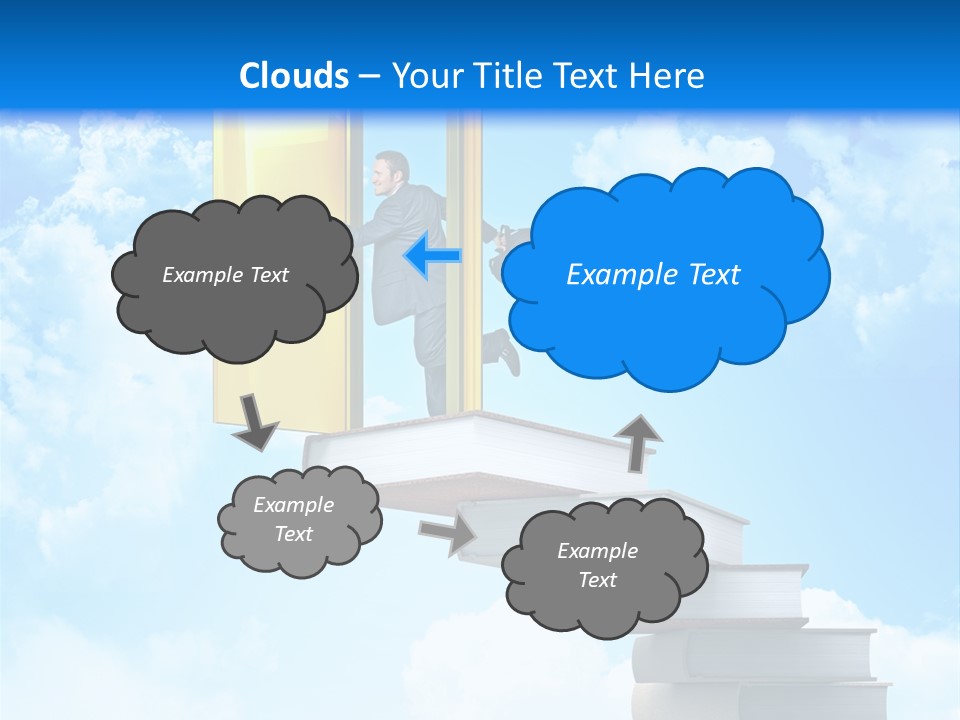 Clouds – Your Title Text Here

Example Text

Example Text

Example Text

Example Text